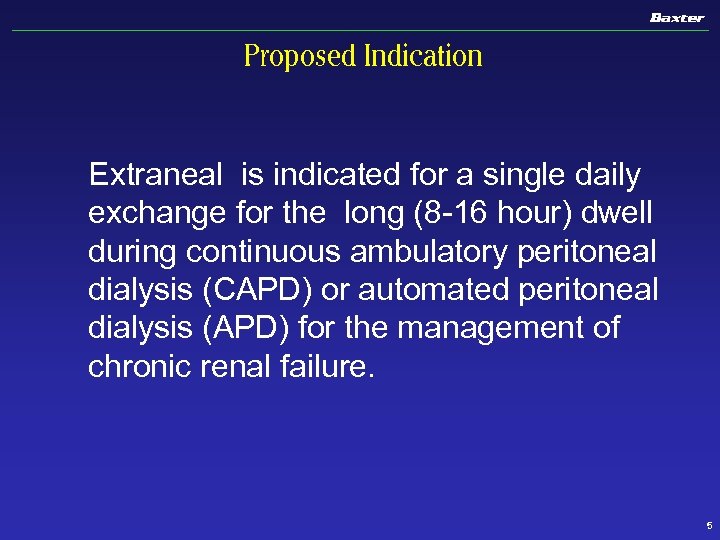 Baxter

Proposed Indication

Extraneal is indicated for a single daily exchange for the long (8-16 hour) dwell during continuous ambulatory peritoneal dialysis (CAPD) or automated peritoneal dialysis (APD) for the management of chronic renal failure.

5